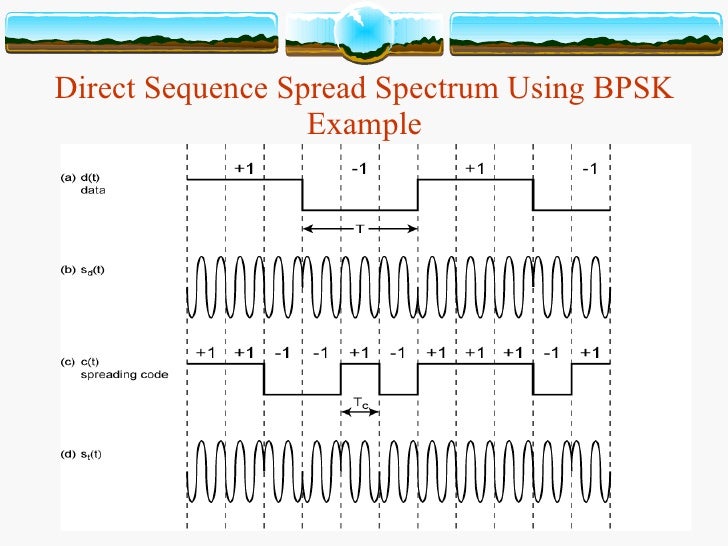 Direct Sequence Spread Spectrum Using BPSK Example

(a) d(t) data

+1 -1 +1 -1

T

(b) $s_d(t)$

(c) c(t) spreading code

+1 +1 -1 -1 +1 -1 +1 +1 +1 -1 +1

$T_c$

(d) $s_t(t)$